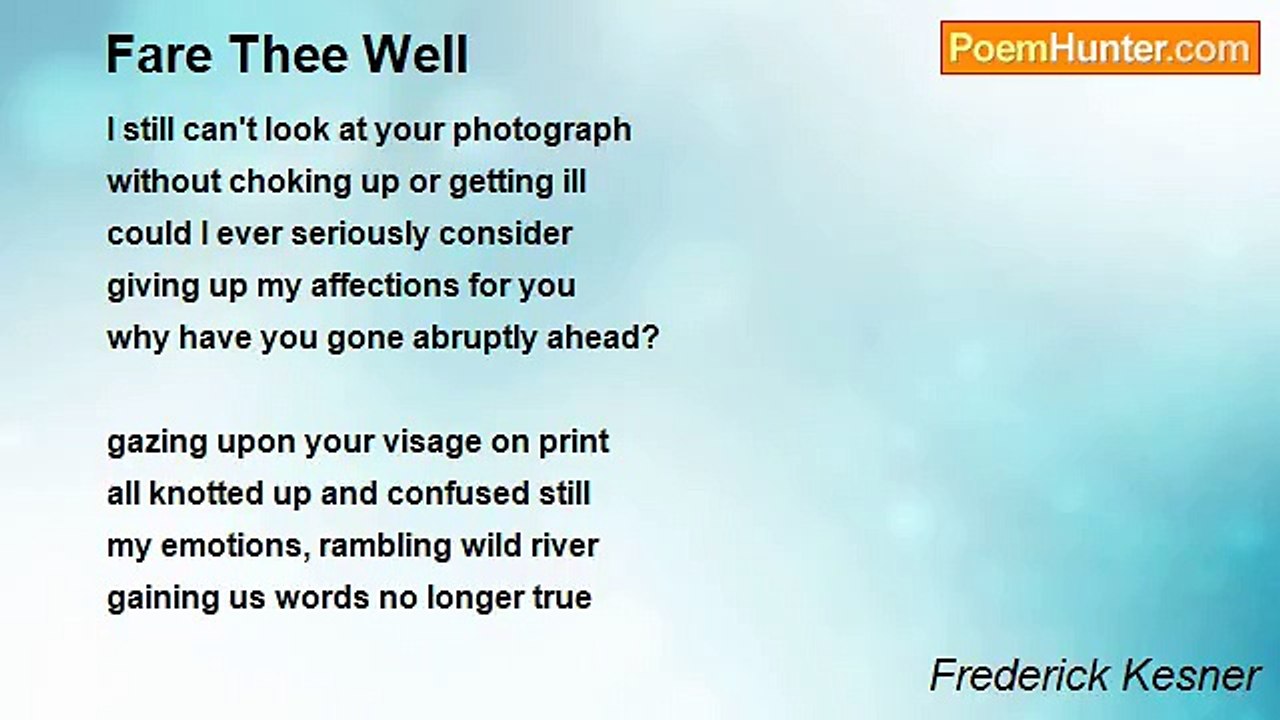 Fare Thee Well

PoemHunter.com

I still can't look at your photograph
without choking up or getting ill
could I ever seriously consider
giving up my affections for you
why have you gone abruptly ahead?

gazing upon your visage on print
all knotted up and confused still
my emotions, rambling wild river
gaining us words no longer true

Frederick Kesner